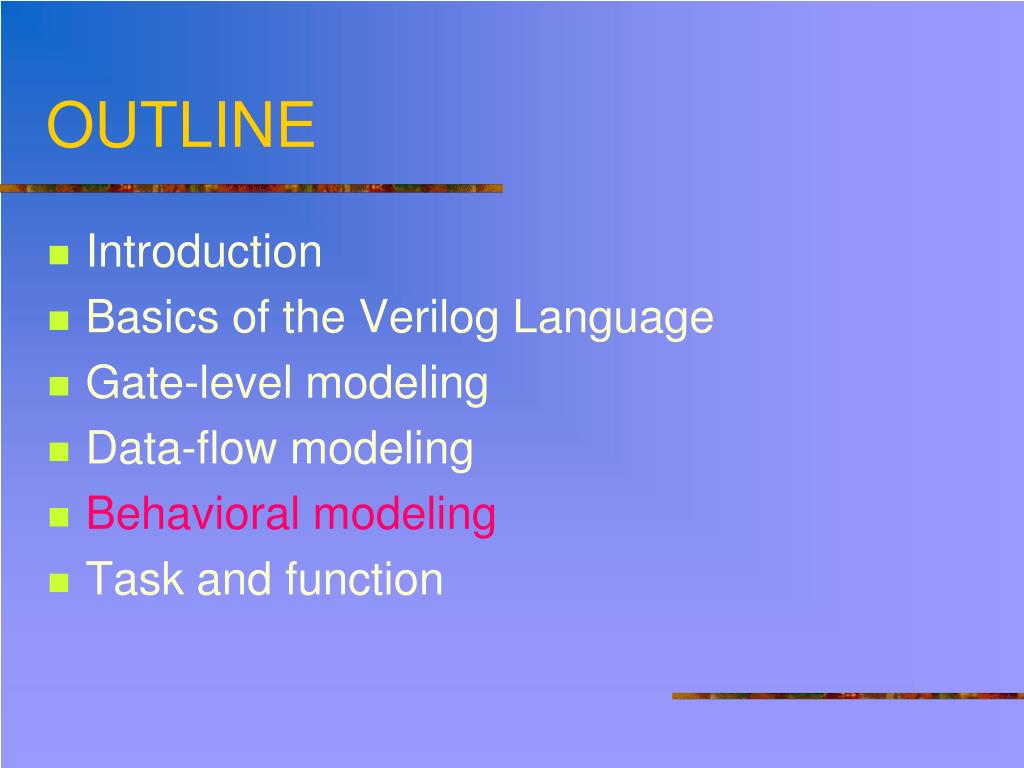 OUTLINE

- Introduction
- Basics of the Verilog Language
- Gate-level modeling
- Data-flow modeling
- Behavioral modeling
- Task and function